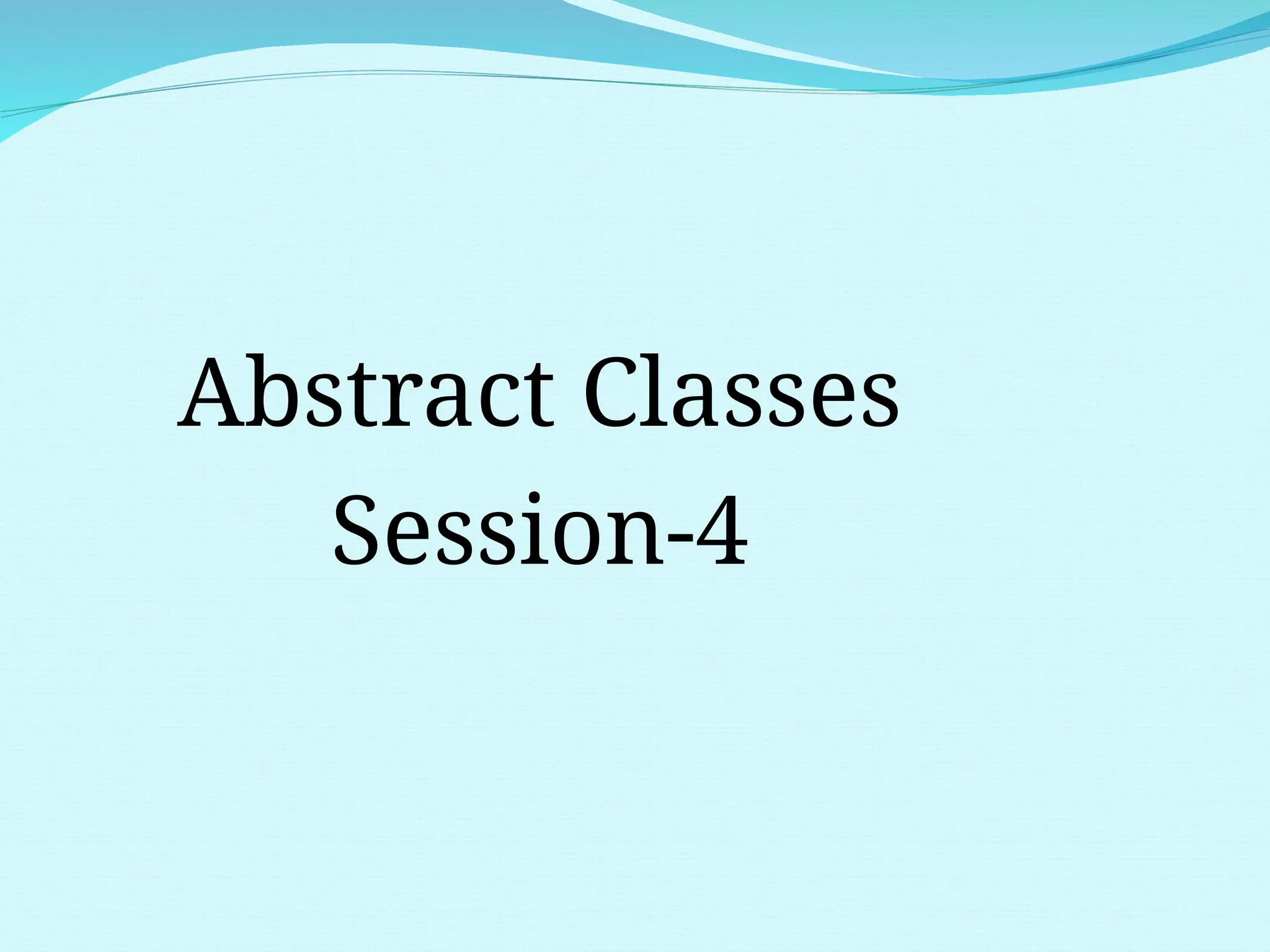 Abstract Classes
Session-4